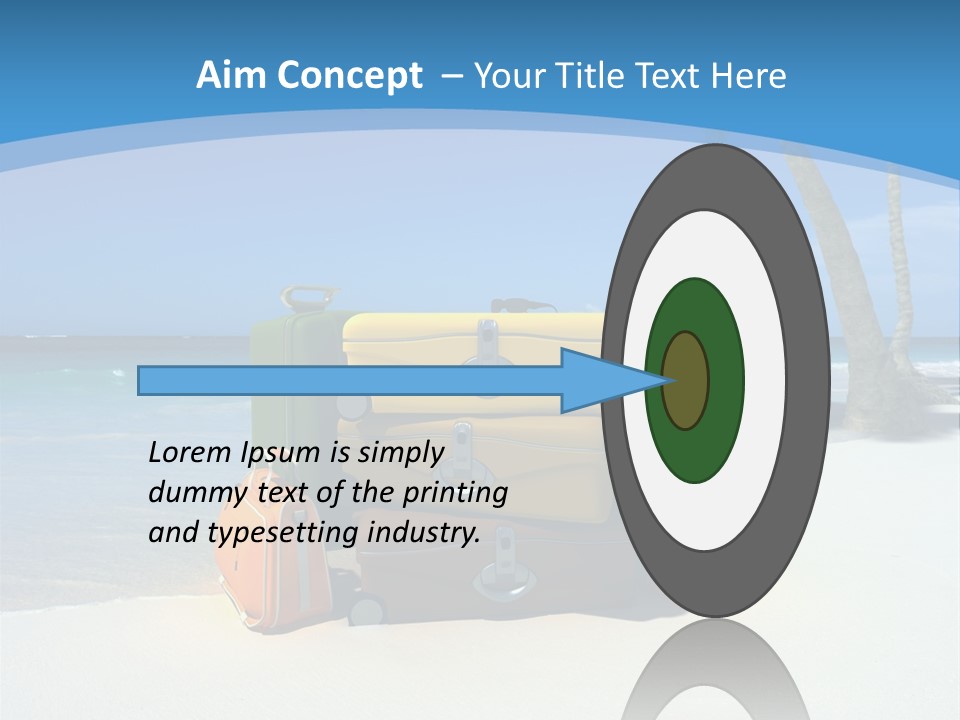 Aim Concept – Your Title Text Here

Lorem Ipsum is simply dummy text of the printing and typesetting industry.